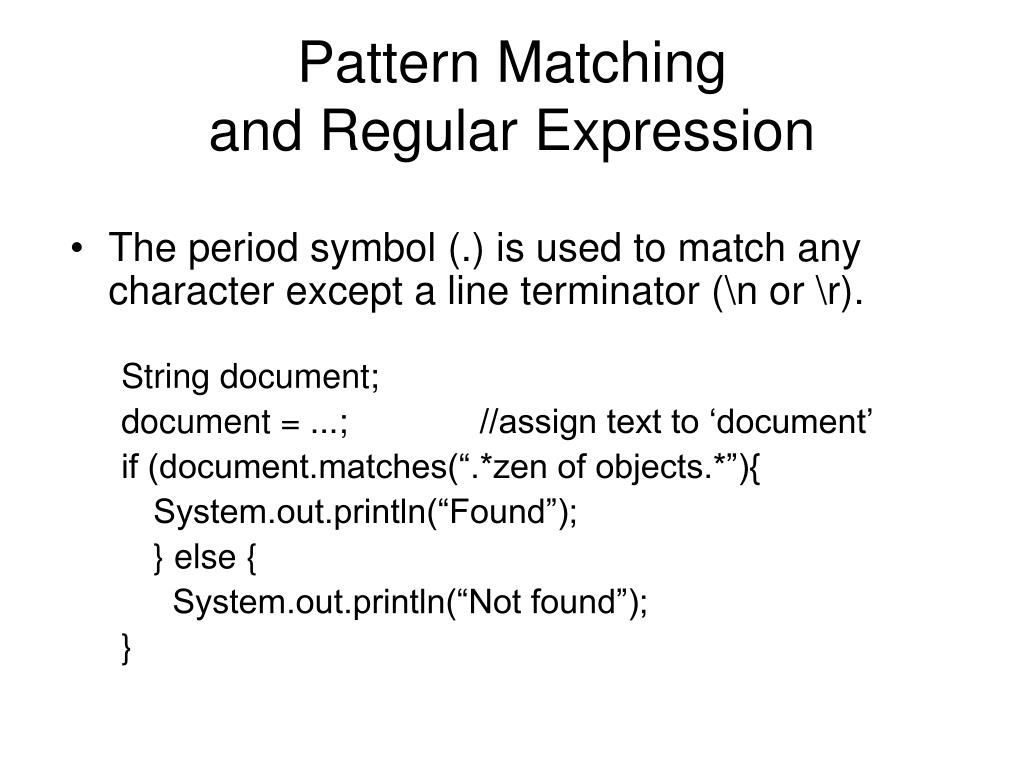 Pattern Matching
and Regular Expression

• The period symbol (.) is used to match any character except a line terminator (\n or \r).

String document;
document = ...; //assign text to ‘document’
if (document.matches(“.*zen of objects.*”){
System.out.println(“Found”);
} else {
System.out.println(“Not found”);
}